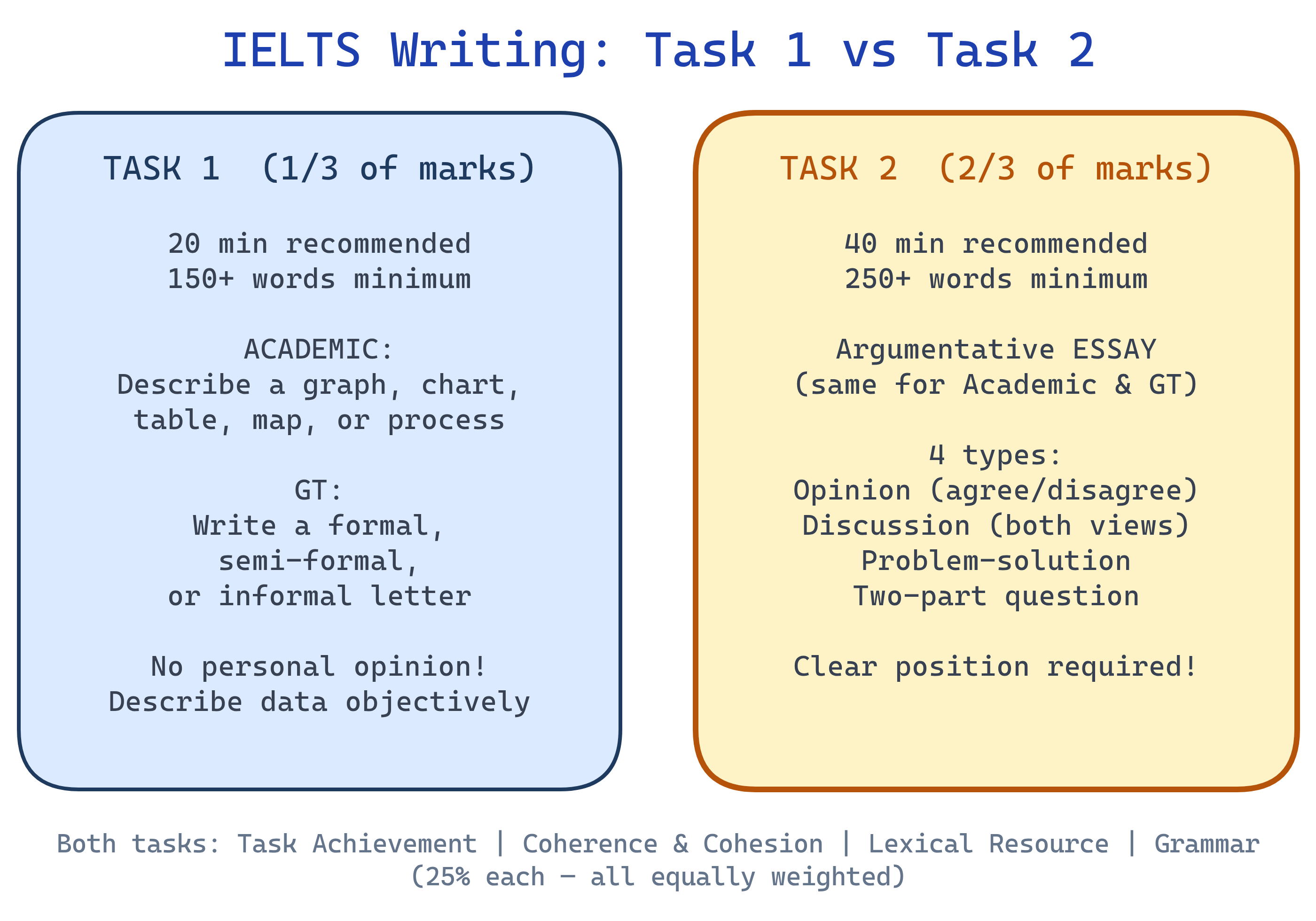 IELTS Writing: Task 1 vs Task 2

TASK 1 (1/3 of marks)

20 min recommended
150+ words minimum

ACADEMIC:
Describe a graph, chart, table, map, or process

GT:
Write a formal, semi-formal, or informal letter

No personal opinion!
Describe data objectively

TASK 2 (2/3 of marks)

40 min recommended
250+ words minimum

Argumentative ESSAY
(same for Academic & GT)

4 types:
Opinion (agree/disagree)
Discussion (both views)
Problem-solution
Two-part question

Clear position required!

Both tasks: Task Achievement | Coherence & Cohesion | Lexical Resource | Grammar
(25% each — all equally weighted)